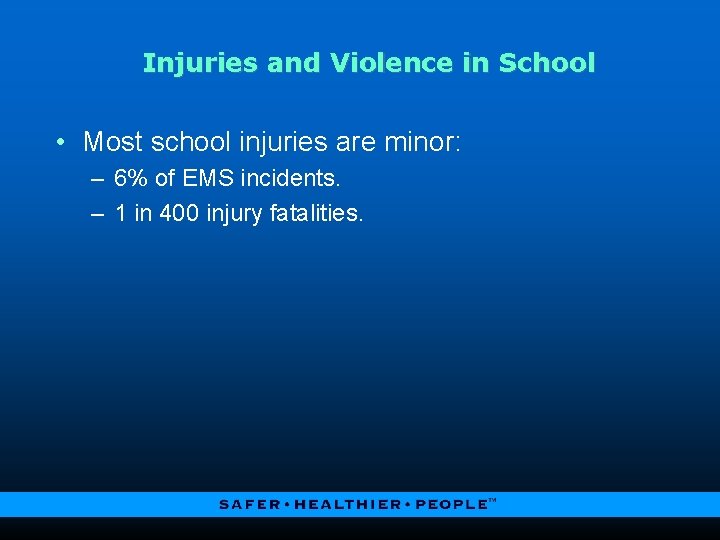 Injuries and Violence in School

• Most school injuries are minor:
– 6% of EMS incidents.
– 1 in 400 injury fatalities.

SAFER • HEALTHIER • PEOPLE™